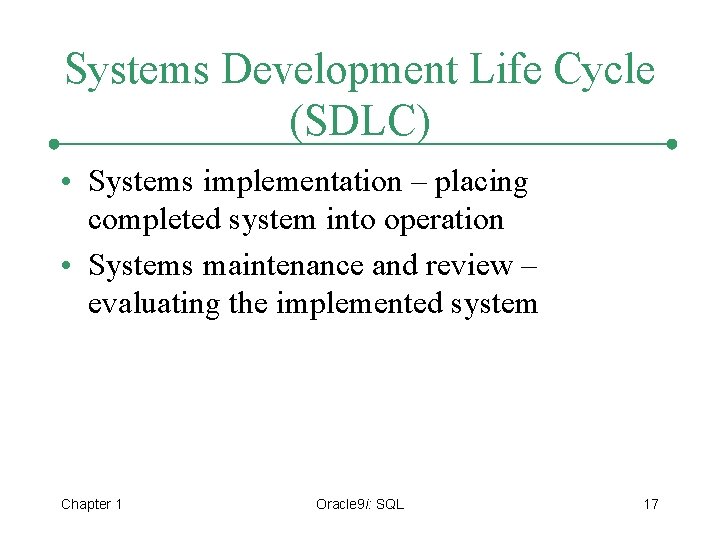 Systems Development Life Cycle (SDLC)

• Systems implementation – placing completed system into operation

• Systems maintenance and review – evaluating the implemented system

Chapter 1

Oracle9i: SQL

17